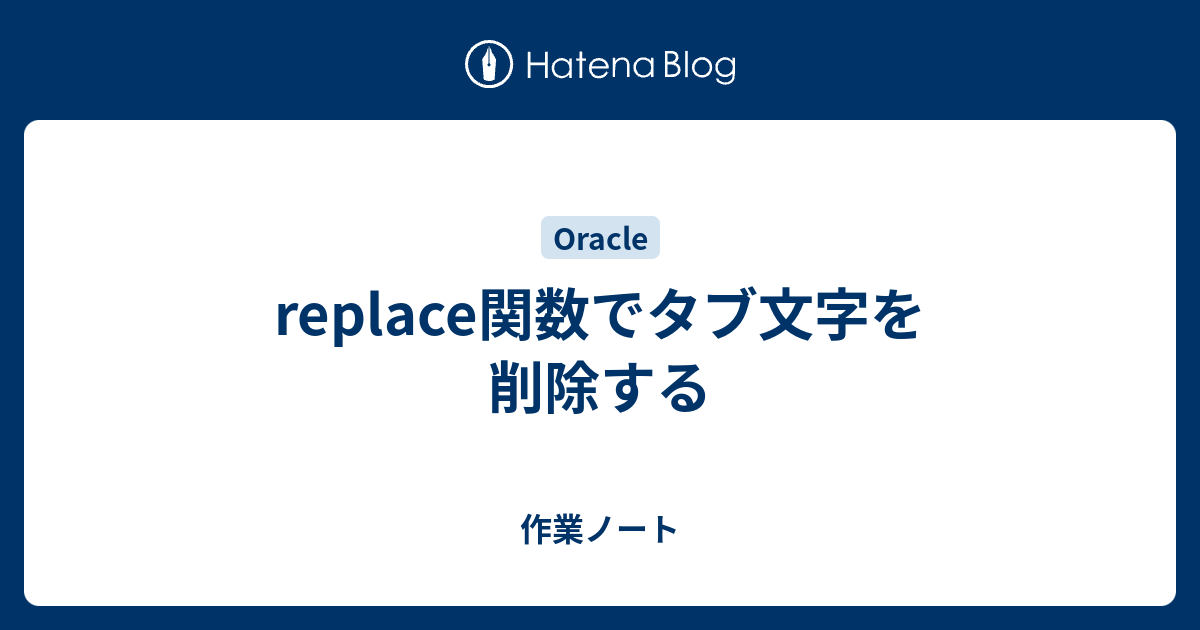 Hatena Blog

Oracle

replace関数でタブ文字を削除する

作業ノート